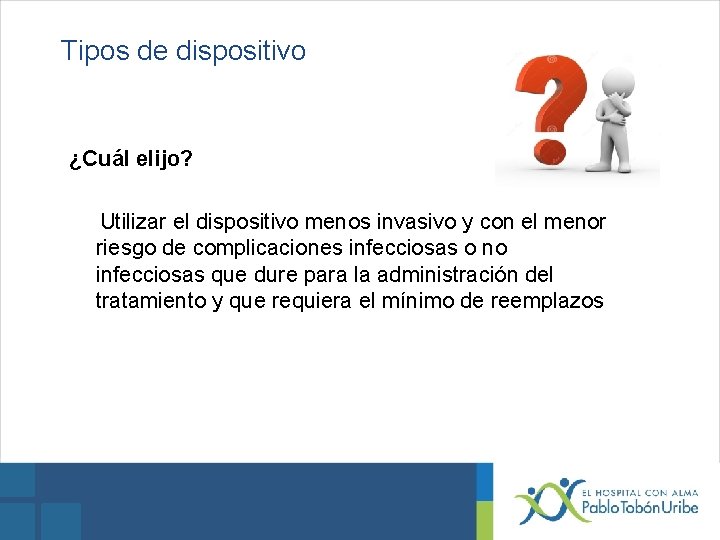 Tipos de dispositivo

¿Cuál elijo?

Utilizar el dispositivo menos invasivo y con el menor riesgo de complicaciones infecciosas o no infecciosas que dure para la administración del tratamiento y que requiera el mínimo de reemplazos

EL HOSPITAL CON ALMA
Pablo Tobón Uribe